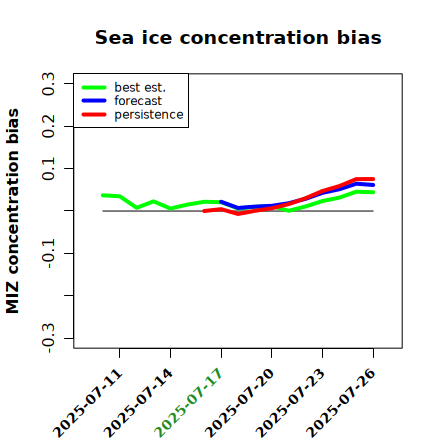 Sea ice concentration bias

best est.
forecast
persistence

MIZ concentration bias

0.3
0.2
0.1
-0.1
-0.3

2025-07-11
2025-07-14
2025-07-17
2025-07-20
2025-07-23
2025-07-26